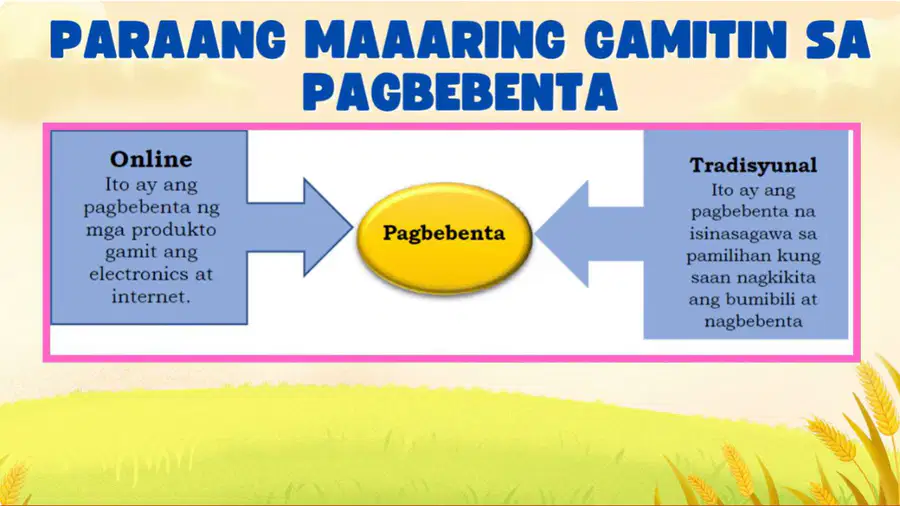 PARAANG MAAARING GAMITIN SA PAGBEBENTA

Online
Ito ay ang pagbebenta ng mga produkto gamit ang electronics at internet.

Pagbebenta

Tradisyunal
Ito ay ang pagbebenta na isinasagawa sa pamilihan kung saan nagkikita ang bumibili at nagbebenta